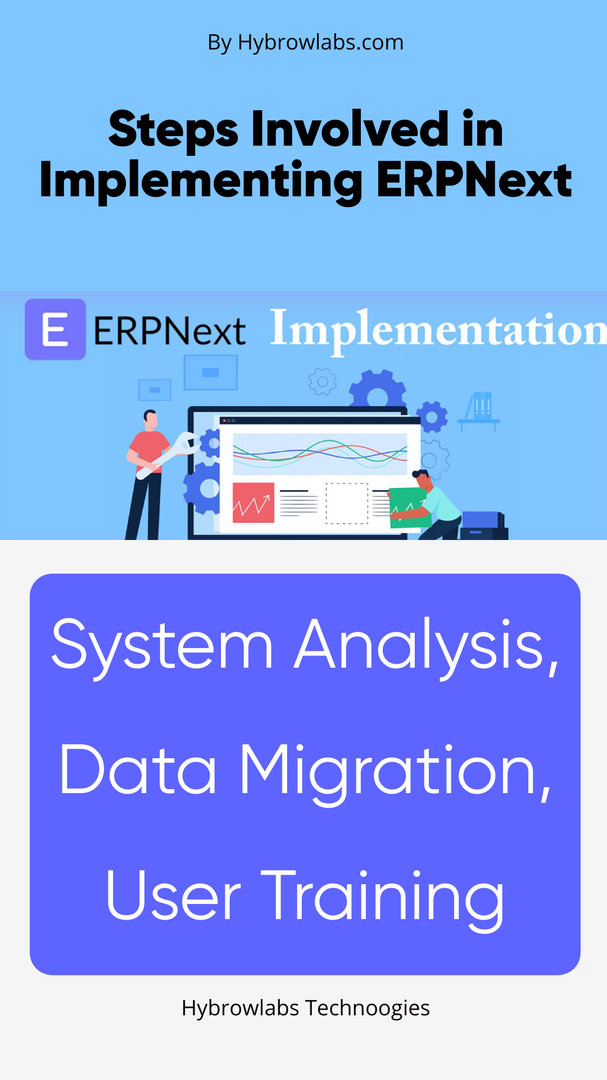 By Hybrowlabs.com

Steps Involved in Implementing ERPNext

E ERPNext Implementation

System Analysis, Data Migration, User Training

Hybrowlabs Technoogies